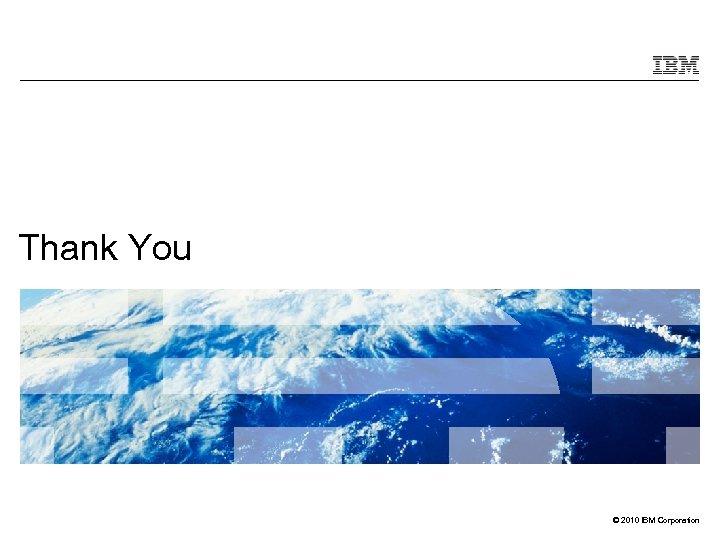 IBM

Thank You

© 2010 IBM Corporation